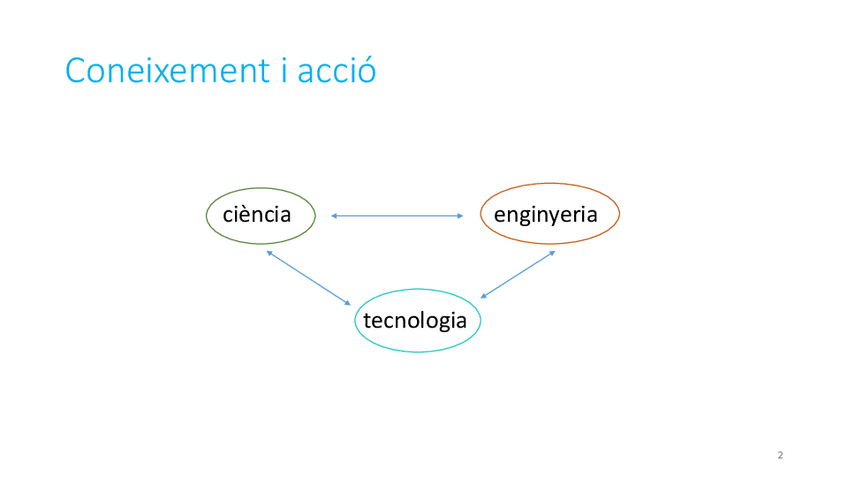 Coneixement i acció

ciència

enginyeria

tecnologia

2